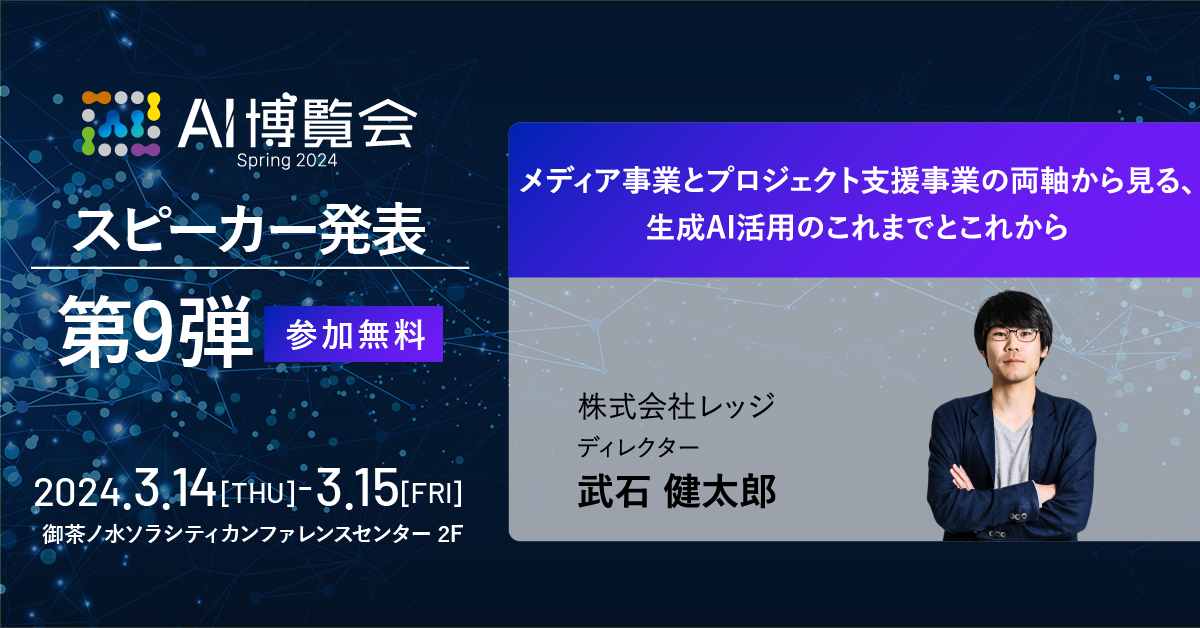 AI博覧会
Spring 2024

スピーカー発表

第9弾 参加無料

2024.3.14[THU]-3.15[FRI]
御茶ノ水ソラシティカンファレンスセンター 2F

メディア事業とプロジェクト支援事業の両軸から見る、生成AI活用のこれまでとこれから

株式会社レッジ
ディレクター
武石 健太郎